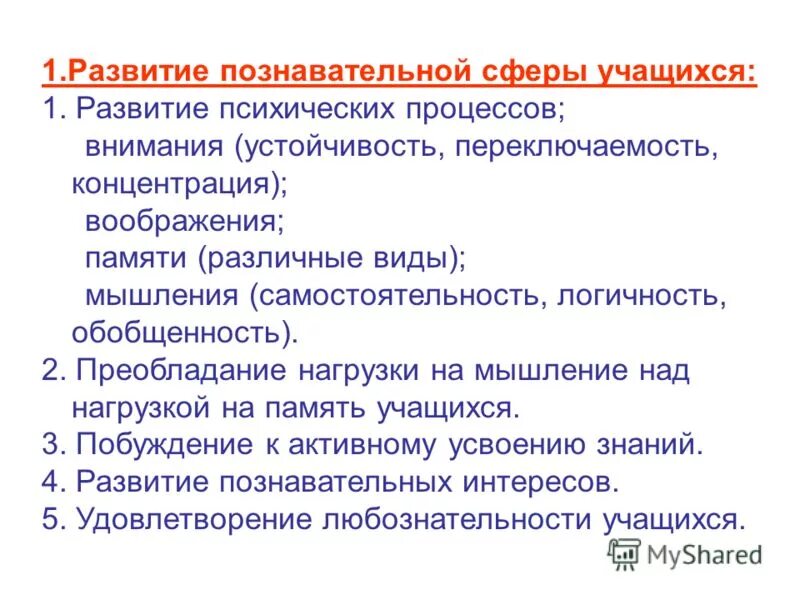 1.Развитие познавательной сферы учащихся:
1. Развитие психических процессов;
внимания (устойчивость, переключаемость, концентрация);
воображения;
памяти (различные виды);
мышления (самостоятельность, логичность, обобщенность).
2. Преобладание нагрузки на мышление над нагрузкой на память учащихся.
3. Побуждение к активному усвоению знаний.
4. Развитие познавательных интересов.
5. Удовлетворение любознательности учащихся.

MyShared